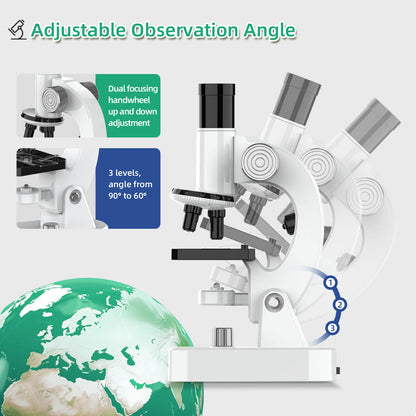 Adjustable Observation Angle

Dual focusing handwheel up and down adjustment

3 levels, angle from 90° to 60°

1
2
3